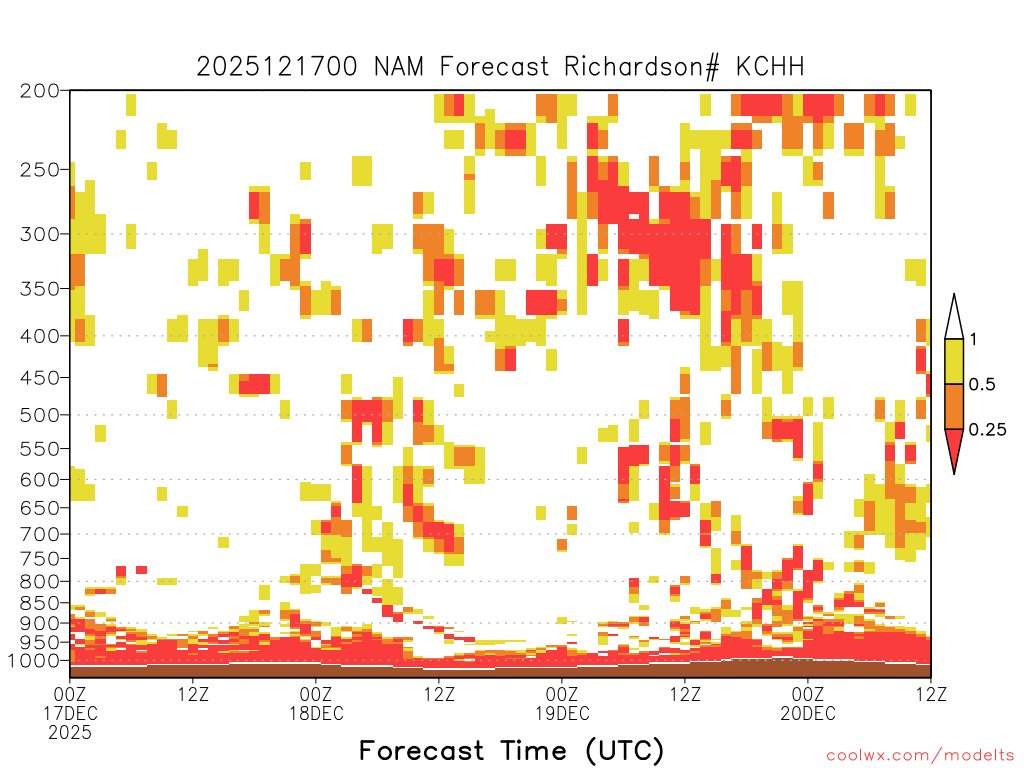 2025121700 NAM Forecast Richardson# KCHH

200
250
300
350
400
450
500
550
600
650
700
750
800
850
900
950
1000

1
0.5
0.25

00Z
17DEC
2025
12Z
00Z
18DEC
12Z
00Z
19DEC
12Z
00Z
20DEC
12Z

Forecast Time (UTC)

coolwx.com/modelts